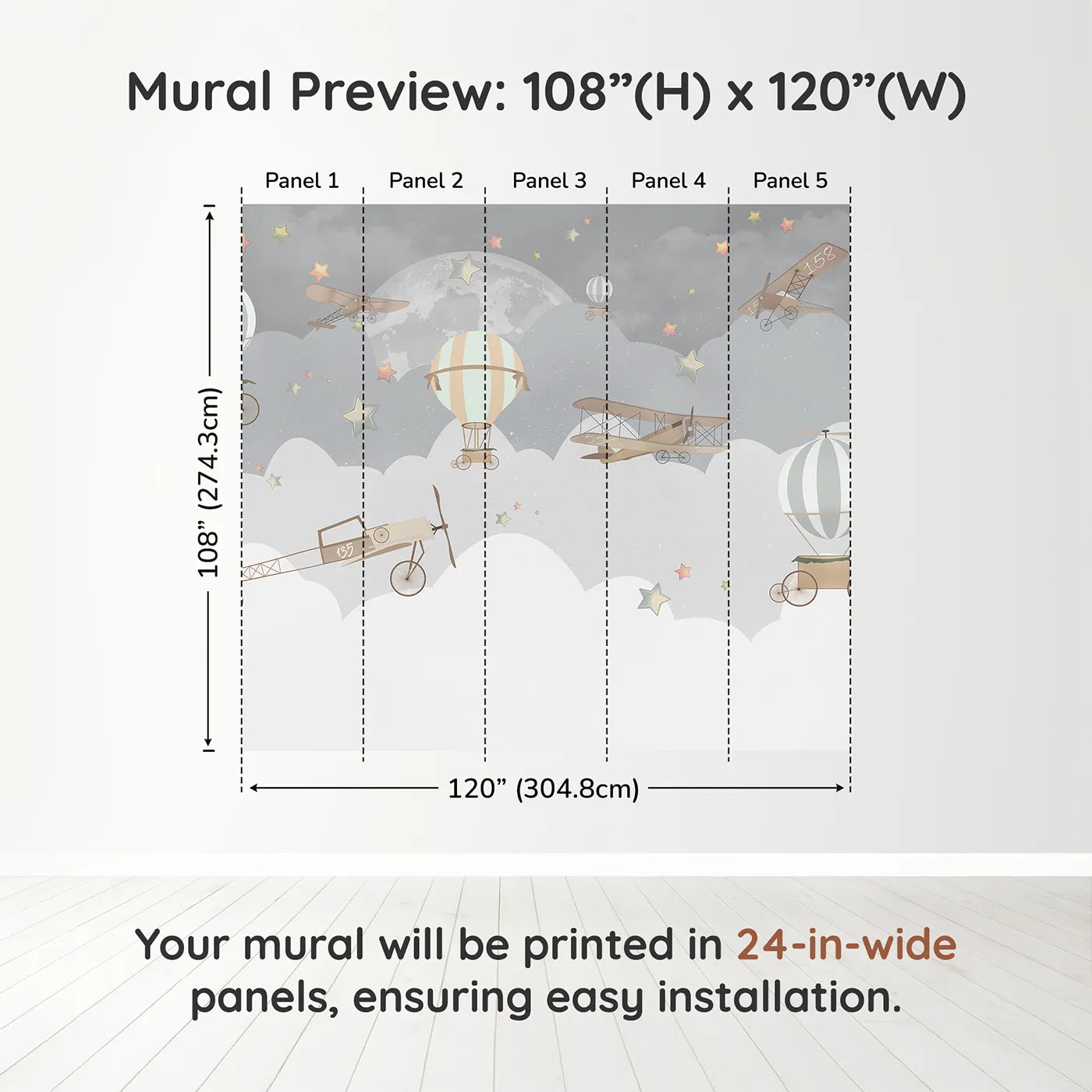 Mural Preview: 108”(H) x 120”(W)

Panel 1
Panel 2
Panel 3
Panel 4
Panel 5

108” (274.3cm)

158
135

120” (304.8cm)

Your mural will be printed in 24-in-wide panels, ensuring easy installation.